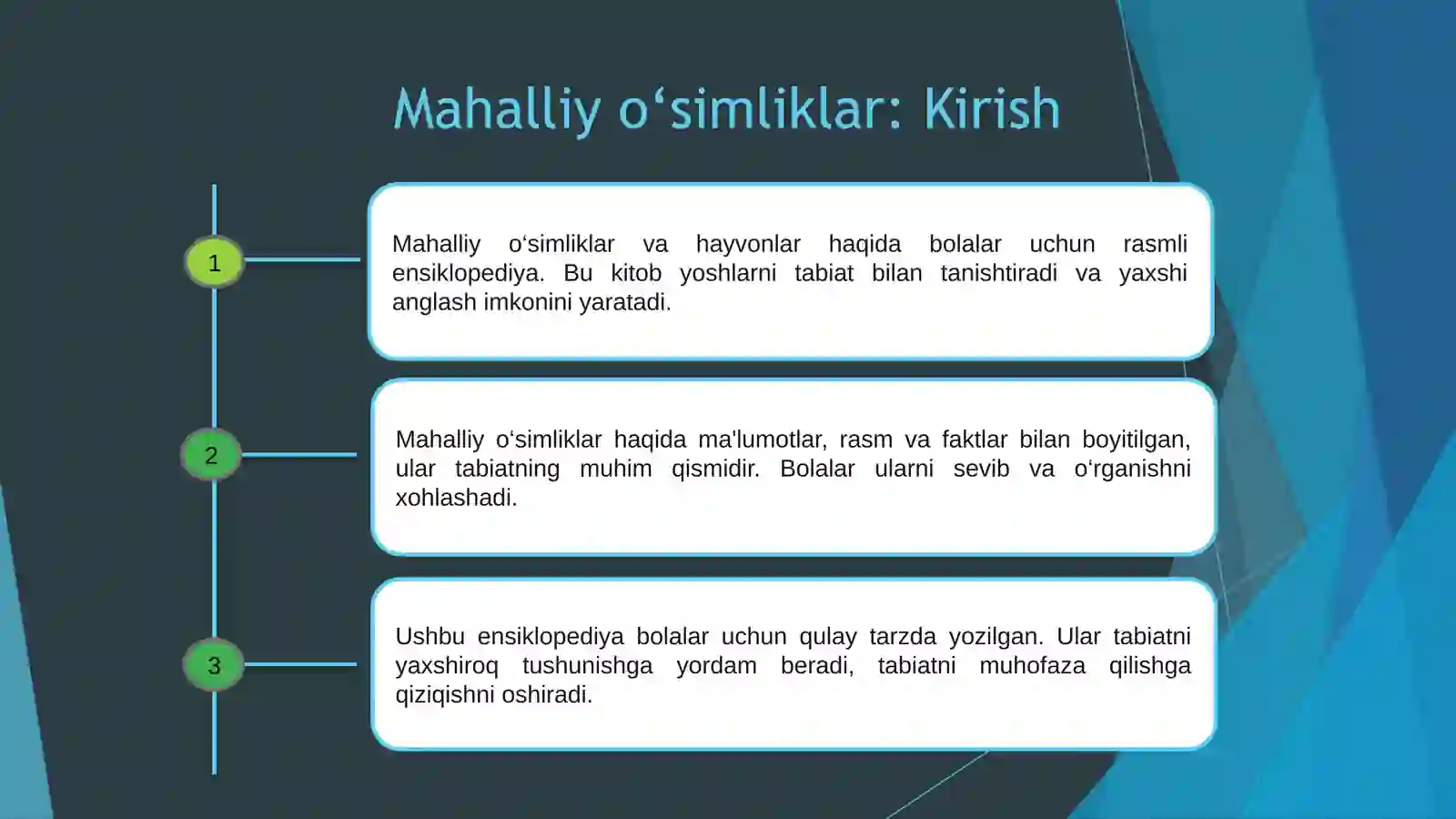 Mahalliy o‘simliklar: Kirish

1

Mahalliy o‘simliklar va hayvonlar haqida bolalar uchun rasmli ensiklopediya. Bu kitob yoshlarni tabiat bilan tanishtiradi va yaxshi anglash imkonini yaratadi.

2

Mahalliy o‘simliklar haqida ma'lumotlar, rasm va faktlar bilan boyitilgan, ular tabiatning muhim qismidir. Bolalar ularni sevib va o‘rganishni xohlashadi.

3

Ushbu ensiklopediya bolalar uchun qulay tarzda yozilgan. Ular tabiatni yaxshiroq tushunishga yordam beradi, tabiatni muhofaza qilishga qiziqishni oshiradi.